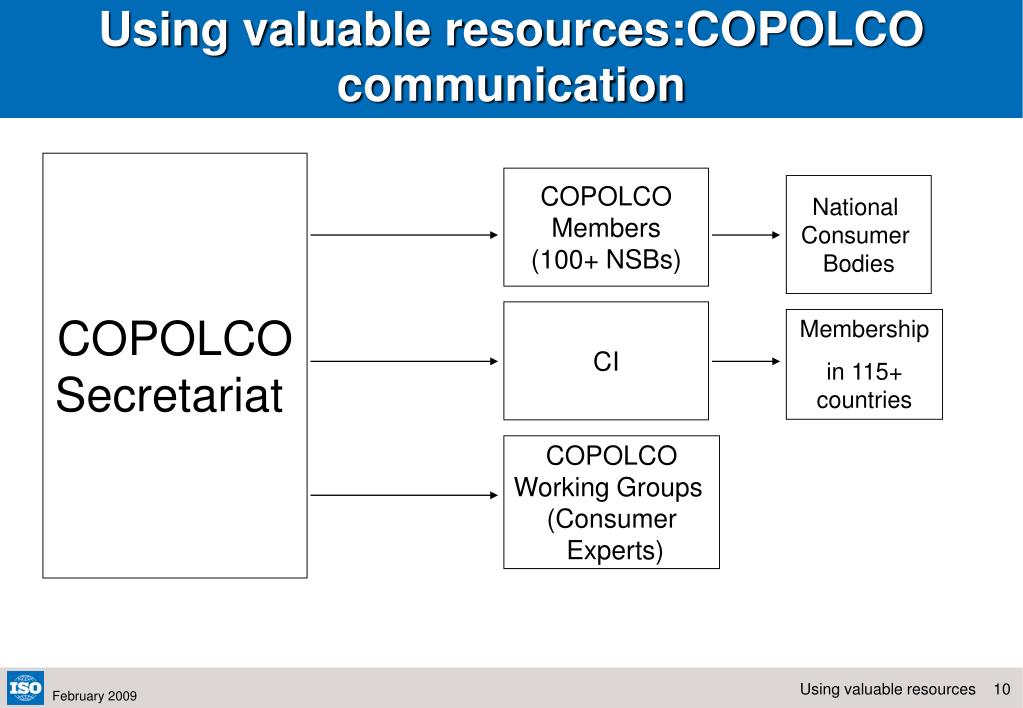 Using valuable resources:COPOLCO communication

COPOLCO Secretariat

COPOLCO Members (100+ NSBs)

National Consumer Bodies

CI

Membership

in 115+ countries

COPOLCO Working Groups (Consumer Experts)

ISO

February 2009

Using valuable resources 10